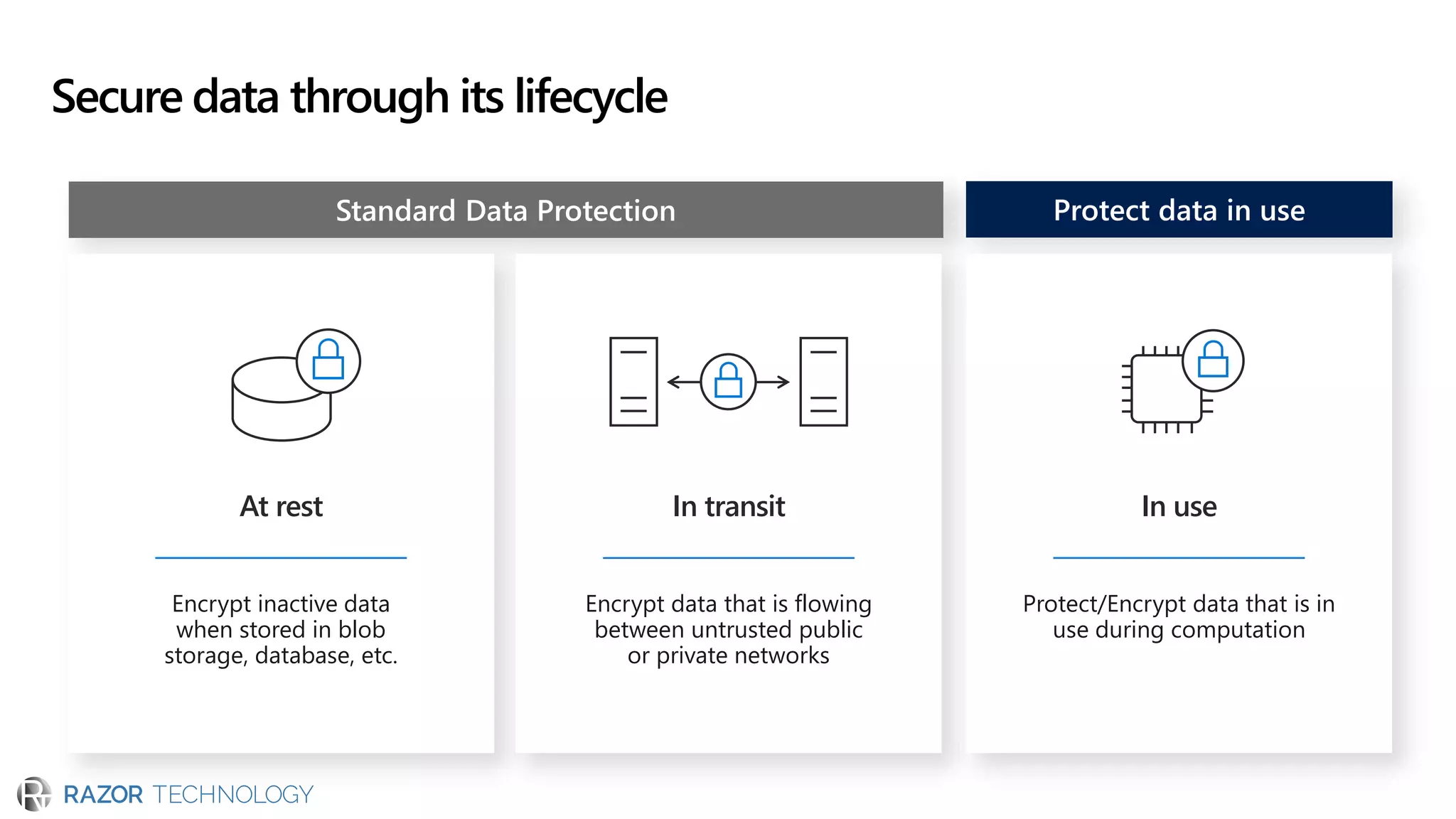 Secure data through its lifecycle

Standard Data Protection

Protect data in use

At rest

Encrypt inactive data when stored in blob storage, database, etc.

In transit

Encrypt data that is flowing between untrusted public or private networks

In use

Protect/Encrypt data that is in use during computation

RAZOR TECHNOLOGY